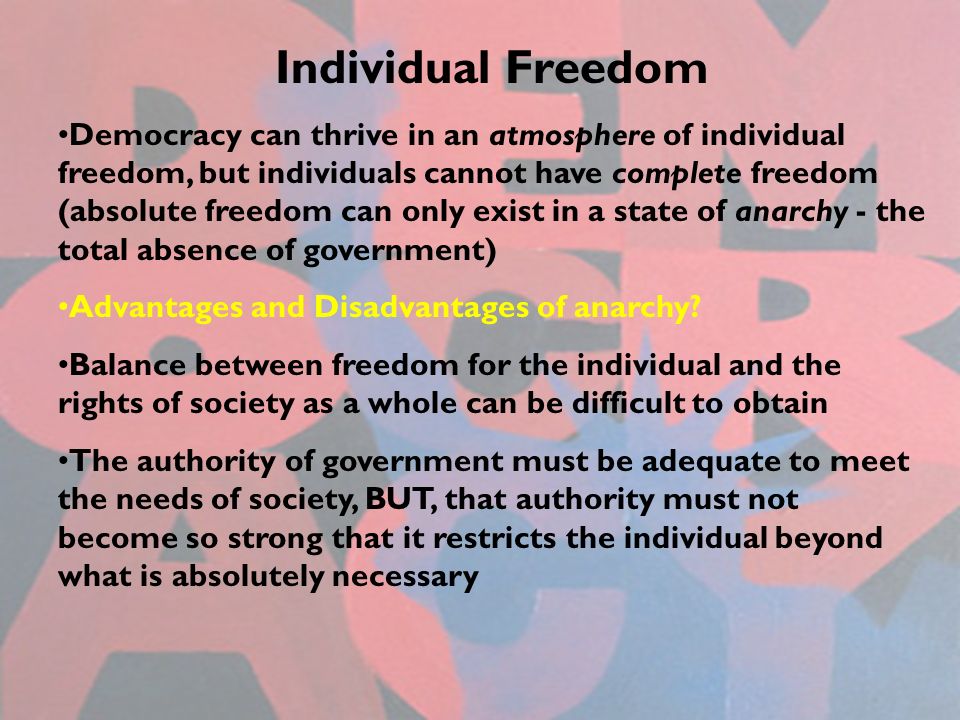 Individual Freedom

•Democracy can thrive in an atmosphere of individual freedom, but individuals cannot have complete freedom (absolute freedom can only exist in a state of anarchy - the total absence of government)

•Advantages and Disadvantages of anarchy?

•Balance between freedom for the individual and the rights of society as a whole can be difficult to obtain

•The authority of government must be adequate to meet the needs of society, BUT, that authority must not become so strong that it restricts the individual beyond what is absolutely necessary